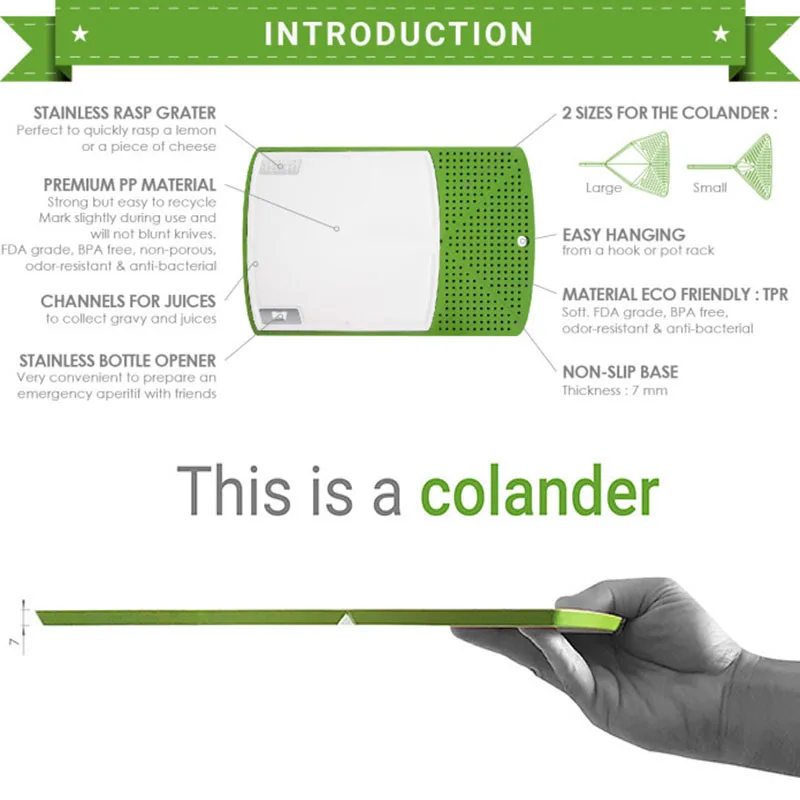 INTRODUCTION

STAINLESS RASP GRATER
Perfect to quickly rasp a lemon or a piece of cheese

PREMIUM PP MATERIAL
Strong but easy to recycle Mark slightly during use and will not blunt knives. FDA grade, BPA free, non-porous, odor-resistant & anti-bacterial

CHANNELS FOR JUICES
to collect gravy and juices

STAINLESS BOTTLE OPENER
Very convenient to prepare an emergency aperitif with friends

2 SIZES FOR THE COLANDER :

Large

Small

EASY HANGING
from a hook or pot rack

MATERIAL ECO FRIENDLY : TPR
Soft. FDA grade, BPA free, odor-resistant & anti-bacterial

NON-SLIP BASE
Thickness : 7 mm

This is a colander

7